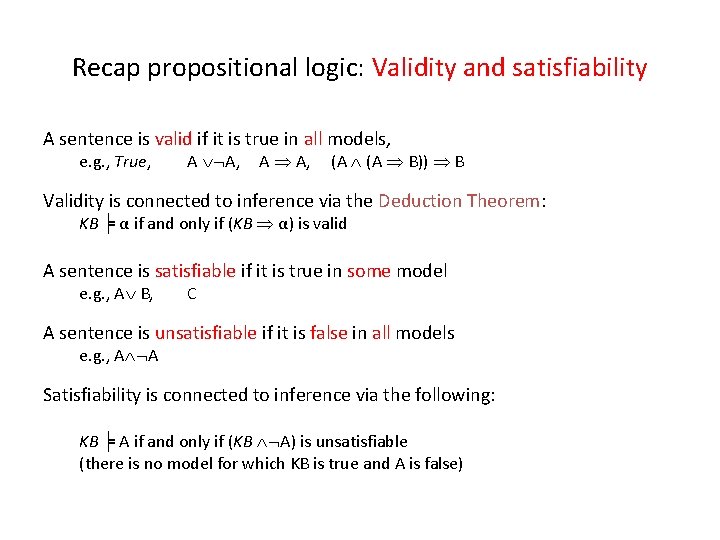 Recap propositional logic: Validity and satisfiability

A sentence is valid if it is true in all models,
e.g., True, $A \vee \neg A$, $A \Rightarrow A$, $(A \wedge (A \Rightarrow B)) \Rightarrow B$

Validity is connected to inference via the Deduction Theorem:
$KB \models \alpha$ if and only if $(KB \Rightarrow \alpha)$ is valid

A sentence is satisfiable if it is true in some model
e.g., $A \vee B$, C

A sentence is unsatisfiable if it is false in all models
e.g., $A \wedge \neg A$

Satisfiability is connected to inference via the following:

$KB \models A$ if and only if $(KB \wedge \neg A)$ is unsatisfiable
(there is no model for which KB is true and A is false)